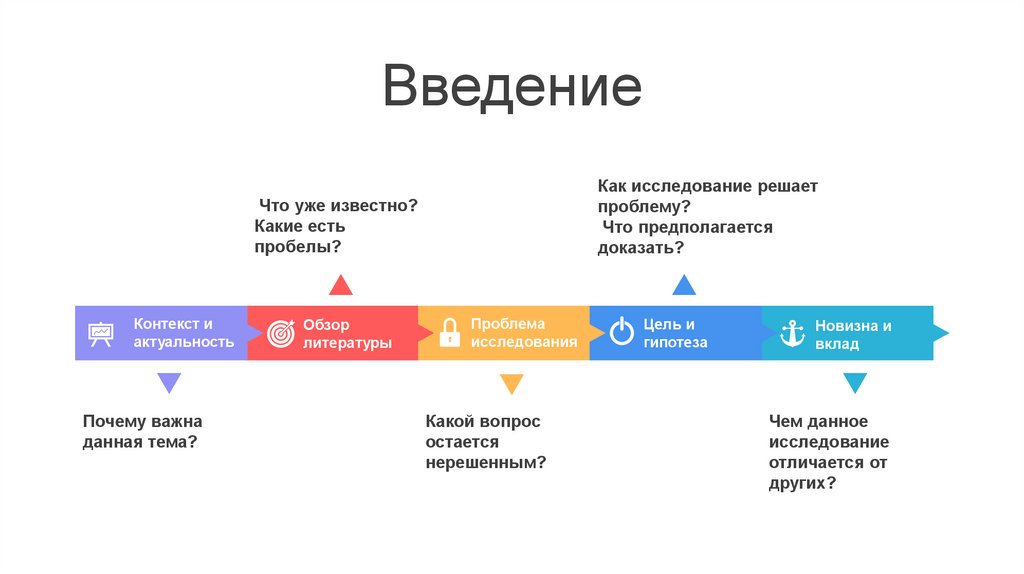 Введение

Что уже известно? Какие есть пробелы?

Как исследование решает проблему? Что предполагается доказать?

Контекст и актуальность

Обзор литературы

Проблема исследования

Цель и гипотеза

Новизна и вклад

Почему важна данная тема?

Какой вопрос остается нерешенным?

Чем данное исследование отличается от других?